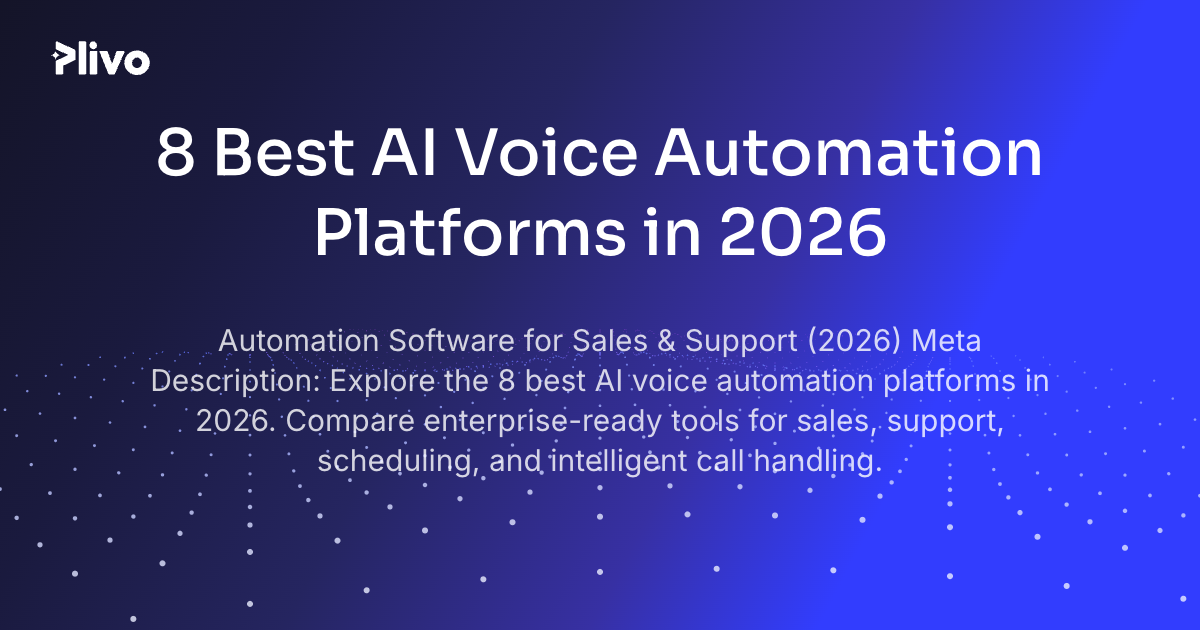 Plivo

8 Best AI Voice Automation Platforms in 2026

Automation Software for Sales & Support (2026) Meta Description: Explore the 8 best AI voice automation platforms in 2026. Compare enterprise-ready tools for sales, support, scheduling, and intelligent call handling.